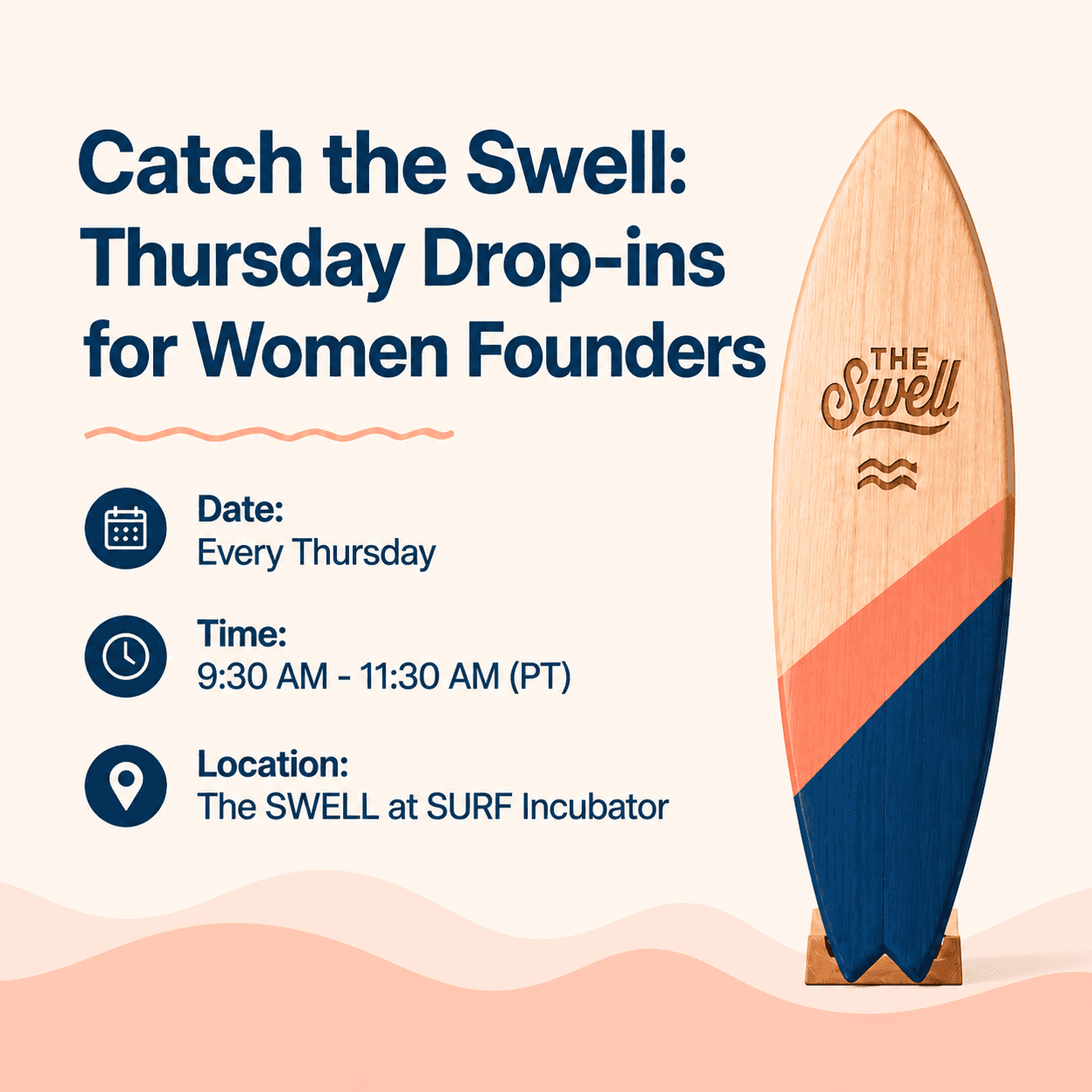 Catch the Swell: Thursday Drop-ins for Women Founders

Date:
Every Thursday

Time:
9:30 AM - 11:30 AM (PT)

Location:
The SWELL at SURF Incubator

THE Swell